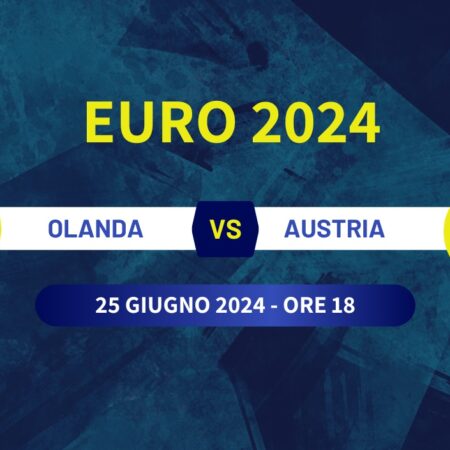 EURO 2024

OLANDA VS AUSTRIA

25 GIUGNO 2024 - ORE 18